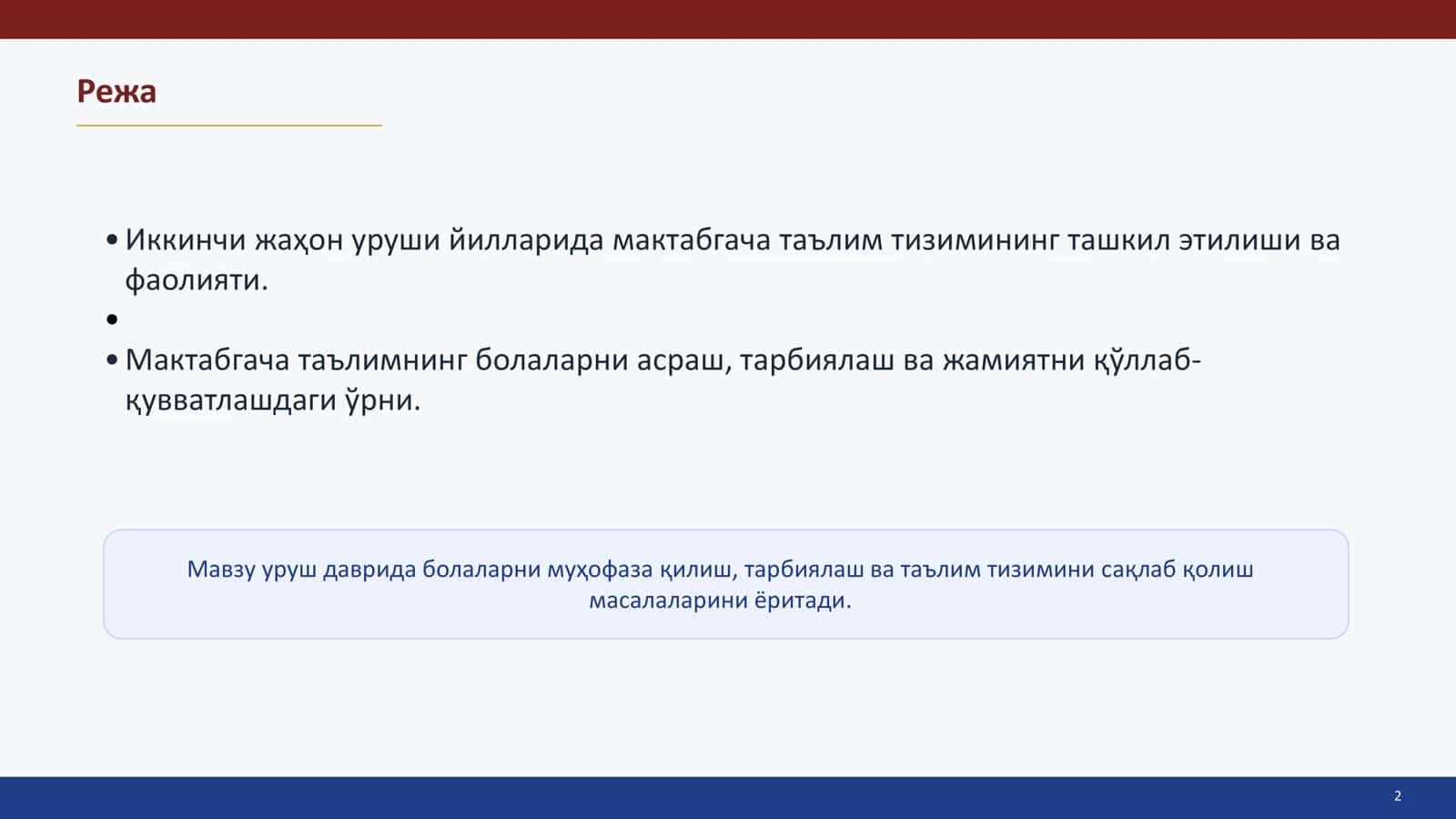 Режа

• Иккинчи жаҳон уруши йилларида мактабгача таълим тизимининг ташкил этилиши ва фаолияти.
•
• Мактабгача таълимнинг болаларни асраш, тарбиялаш ва жамиятни қўллаб-қувватлашдаги ўрни.

Мавзу уруш даврида болаларни муҳофаза қилиш, тарбиялаш ва таълим тизимини сақлаб қолиш масалаларини ёритади.

2